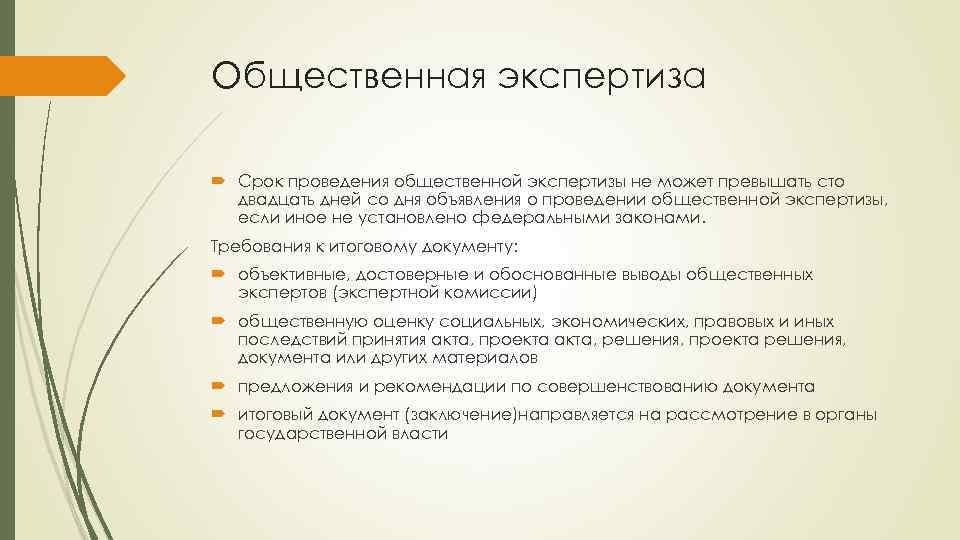 Общественная экспертиза

Срок проведения общественной экспертизы не может превышать сто двадцать дней со дня объявления о проведении общественной экспертизы, если иное не установлено федеральными законами.

Требования к итоговому документу:

объективные, достоверные и обоснованные выводы общественных экспертов (экспертной комиссии)

общественную оценку социальных, экономических, правовых и иных последствий принятия акта, проекта акта, решения, проекта решения, документа или других материалов

предложения и рекомендации по совершенствованию документа

итоговый документ (заключение)направляется на рассмотрение в органы государственной власти